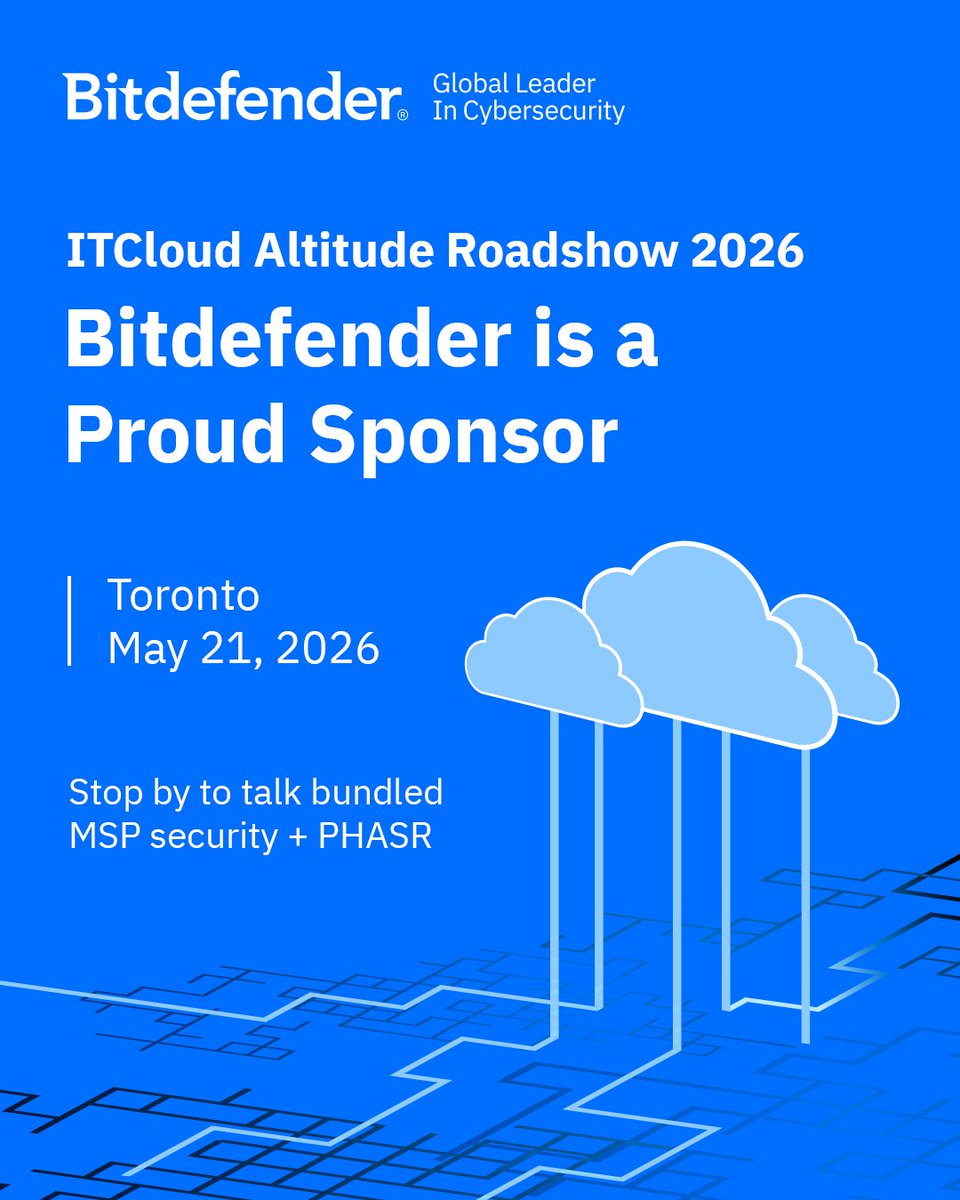 Bitdefender® Global Leader In Cybersecurity

ITCloud Altitude Roadshow 2026

Bitdefender is a Proud Sponsor

Toronto
May 21, 2026

Stop by to talk bundled MSP security + PHASR